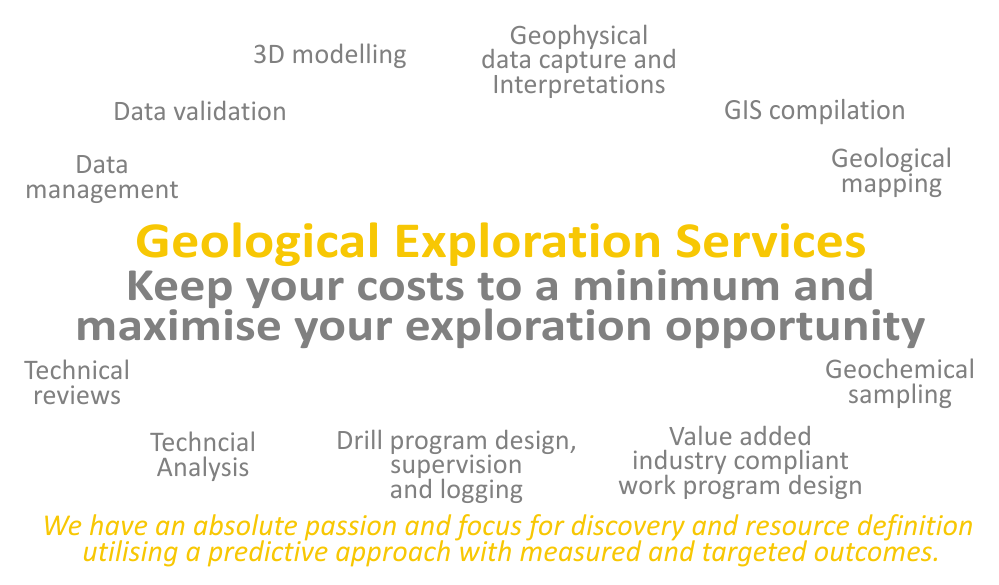 3D modelling

Geophysical data capture and Interpretations

Data validation

GIS compilation

Data management

Geological mapping

Geological Exploration Services

Keep your costs to a minimum and maximise your exploration opportunity

Technical reviews

Geochemical sampling

Techncial Analysis

Drill program design, supervision and logging

Value added industry compliant work program design

We have an absolute passion and focus for discovery and resource definition utilising a predictive approach with measured and targeted outcomes.